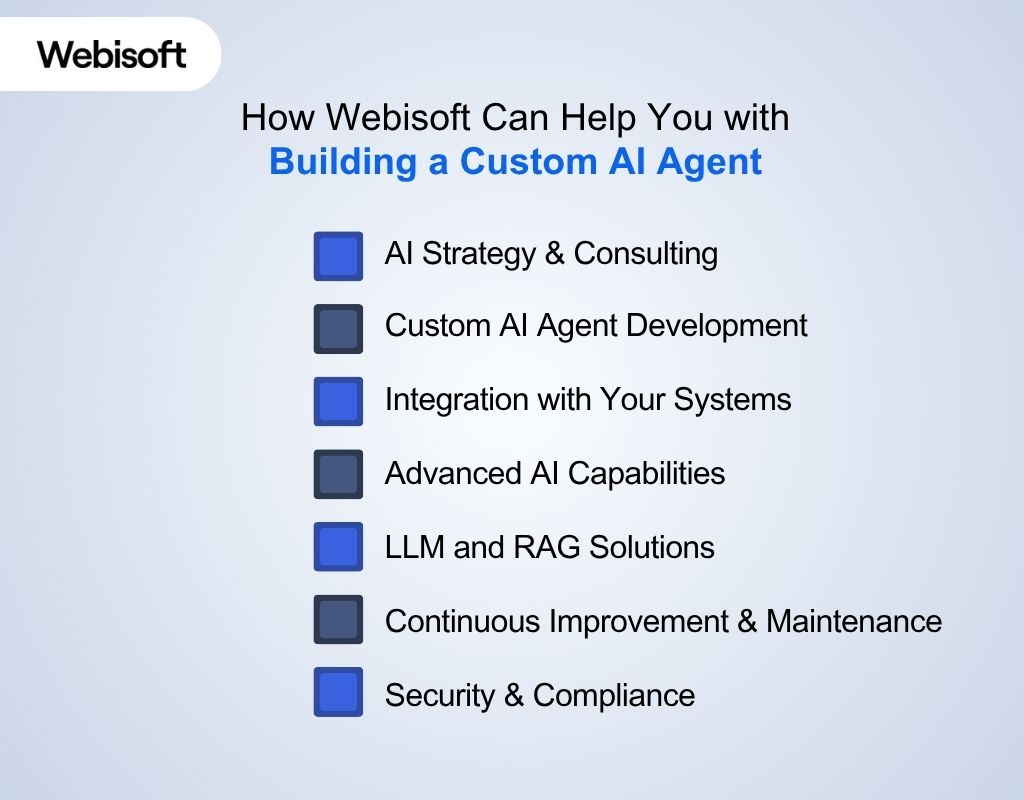 Webisoft

How Webisoft Can Help You with
Building a Custom AI Agent

AI Strategy & Consulting

Custom AI Agent Development

Integration with Your Systems

Advanced AI Capabilities

LLM and RAG Solutions

Continuous Improvement & Maintenance

Security & Compliance